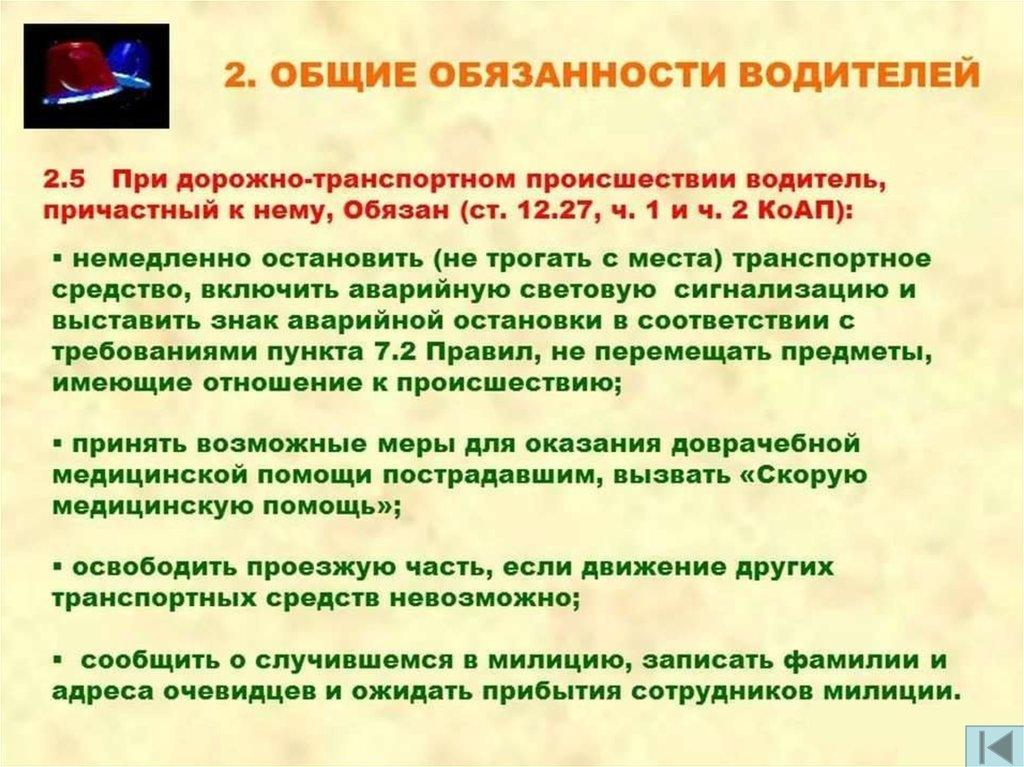 2. ОБЩИЕ ОБЯЗАННОСТИ ВОДИТЕЛЕЙ

2.5 При дорожно-транспортном происшествии водитель, причастный к нему, Обязан (ст. 12.27, ч. 1 и ч. 2 КоАП):

▪ немедленно остановить (не трогать с места) транспортное средство, включить аварийную световую сигнализацию и выставить знак аварийной остановки в соответствии с требованиями пункта 7.2 Правил, не перемещать предметы, имеющие отношение к происшествию;

▪ принять возможные меры для оказания доврачебной медицинской помощи пострадавшим, вызвать «Скорую медицинскую помощь»;

▪ освободить проезжую часть, если движение других транспортных средств невозможно;

▪ сообщить о случившемся в милицию, записать фамилии и адреса очевидцев и ожидать прибытия сотрудников милиции.